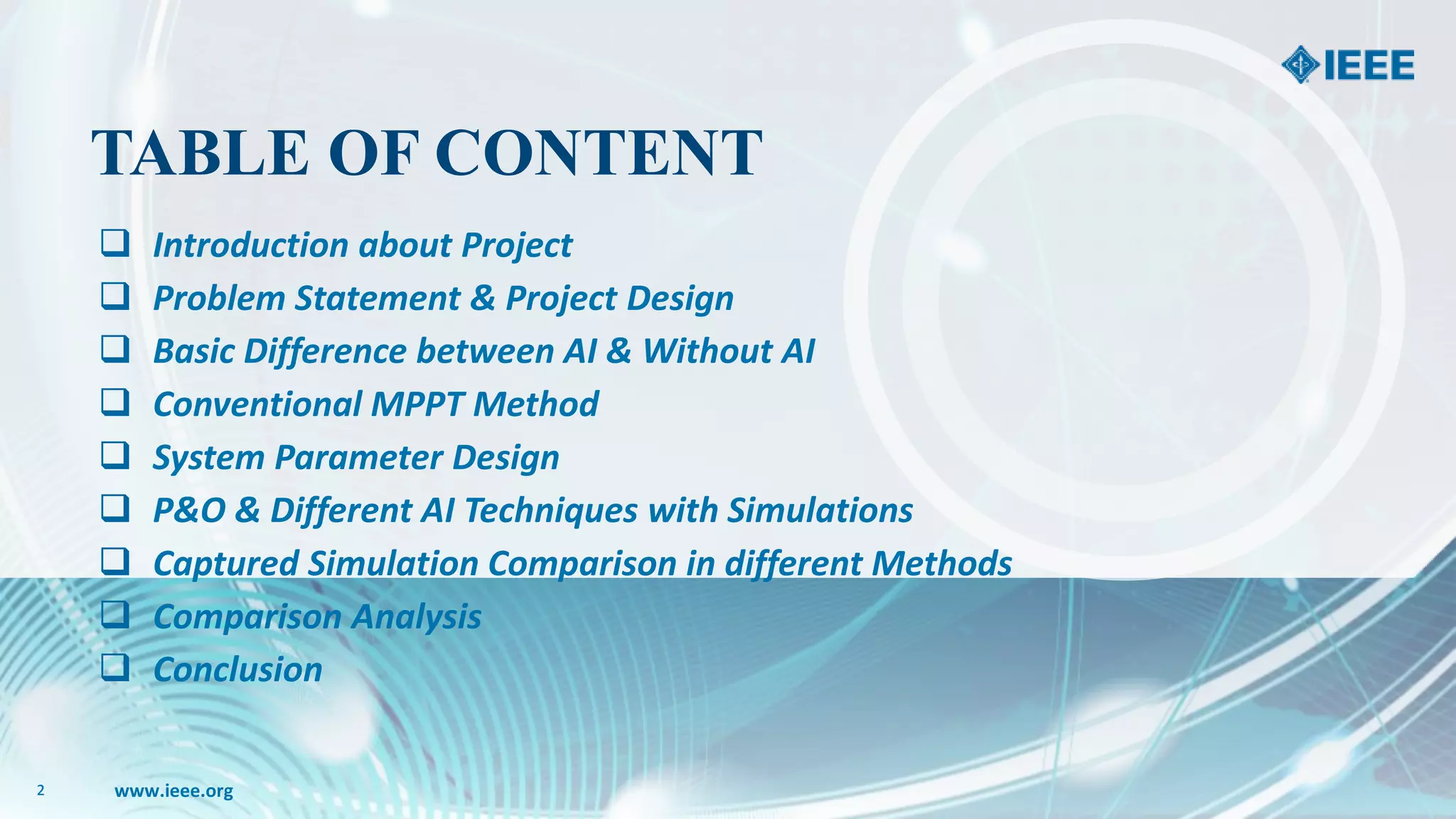 IEEE

TABLE OF CONTENT

❑ Introduction about Project
❑ Problem Statement & Project Design
❑ Basic Difference between AI & Without AI
❑ Conventional MPPT Method
❑ System Parameter Design
❑ P&O & Different AI Techniques with Simulations
❑ Captured Simulation Comparison in different Methods
❑ Comparison Analysis
❑ Conclusion

2 www.ieee.org